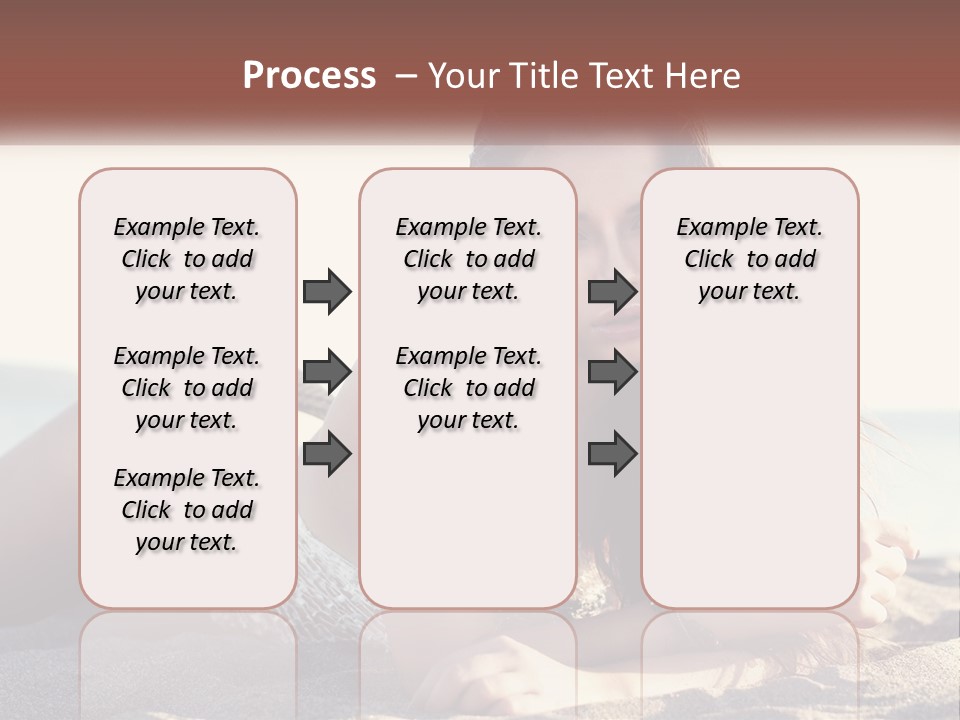 Process – Your Title Text Here

Example Text. Click to add your text.

Example Text. Click to add your text.

Example Text. Click to add your text.

Example Text. Click to add your text.

Example Text. Click to add your text.

Example Text. Click to add your text.